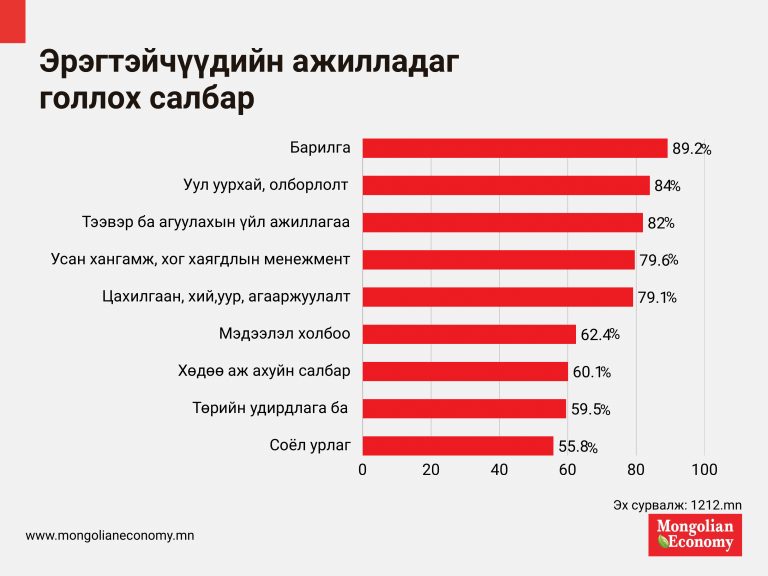 Эрэгтэйчүүдийн ажилладаг голлох салбар

Барилга 89.2%
Уул уурхай, олборлолт 84%
Тээвэр ба агуулахын үйл ажиллагаа 82%
Усан хангамж, хог хаягдлын менежмент 79.6%
Цахилгаан, хий,уур, агааржуулалт 79.1%
Мэдээлэл холбоо 62.4%
Хөдөө аж ахуйн салбар 60.1%
Төрийн удирдлага ба 59.5%
Соёл урлаг 55.8%

0 20 40 60 80 100

Эх сурвалж: 1212.mn

www.mongolianeconomy.mn

Mongolian Economy